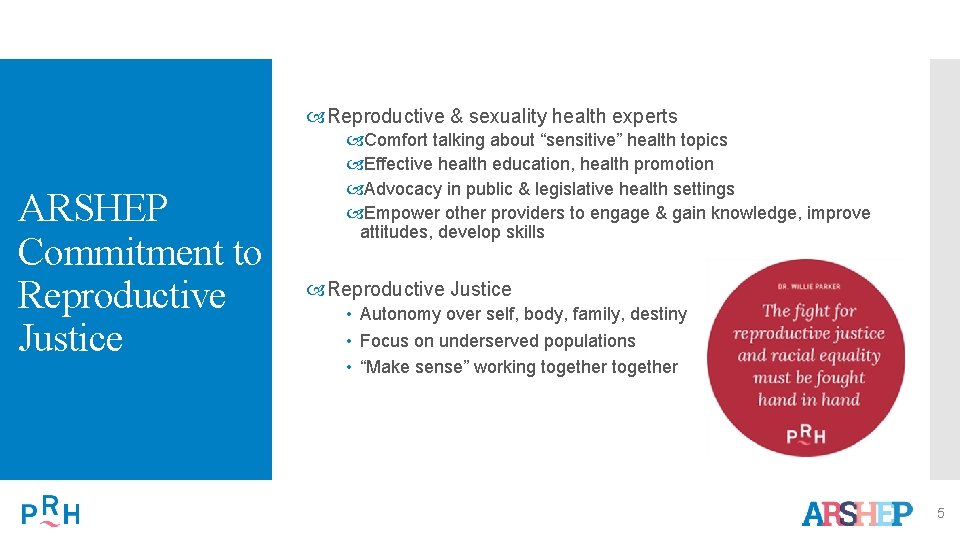 ARSHEP Commitment to Reproductive Justice

Reproductive & sexuality health experts

Comfort talking about “sensitive” health topics

Effective health education, health promotion

Advocacy in public & legislative health settings

Empower other providers to engage & gain knowledge, improve attitudes, develop skills

Reproductive Justice

• Autonomy over self, body, family, destiny

• Focus on underserved populations

• “Make sense” working together together

DR. WILLIE PARKER

The fight for reproductive justice and racial equality must be fought hand in hand

PRH

PRH

ARSHEP

5